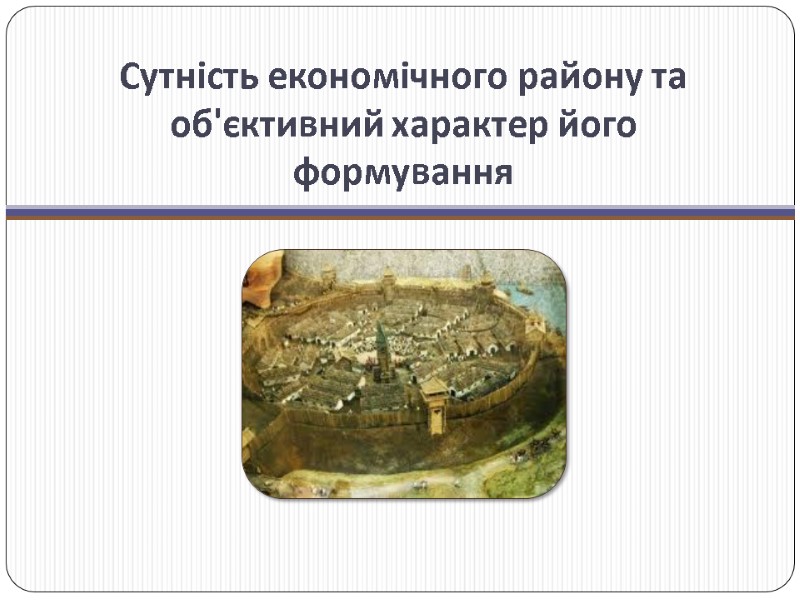 Сутність економічного району та об'єктивний характер його формування